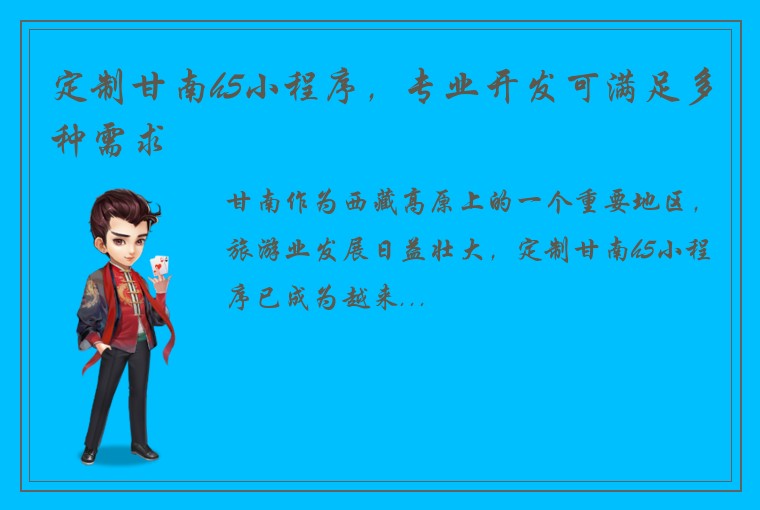 定制甘南h5小程序，专业开发可满足多种需求

甘南作为西藏高原上的一个重要地区，旅游业发展日益壮大，定制甘南h5小程序已成为越来...